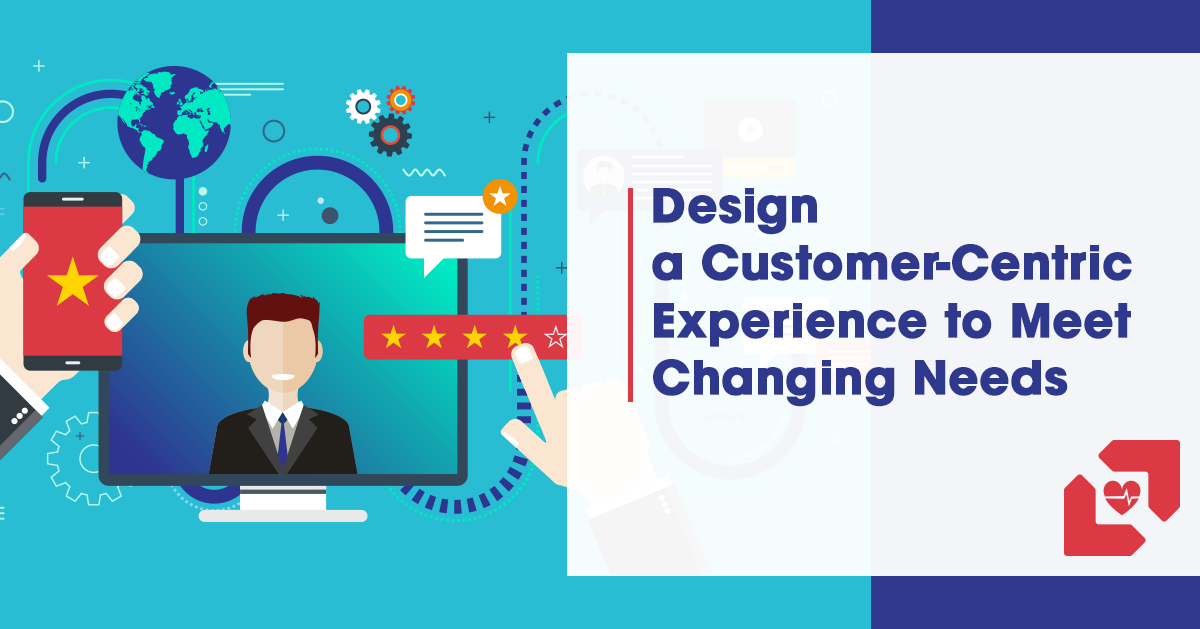 Design a Customer-Centric Experience to Meet Changing Needs